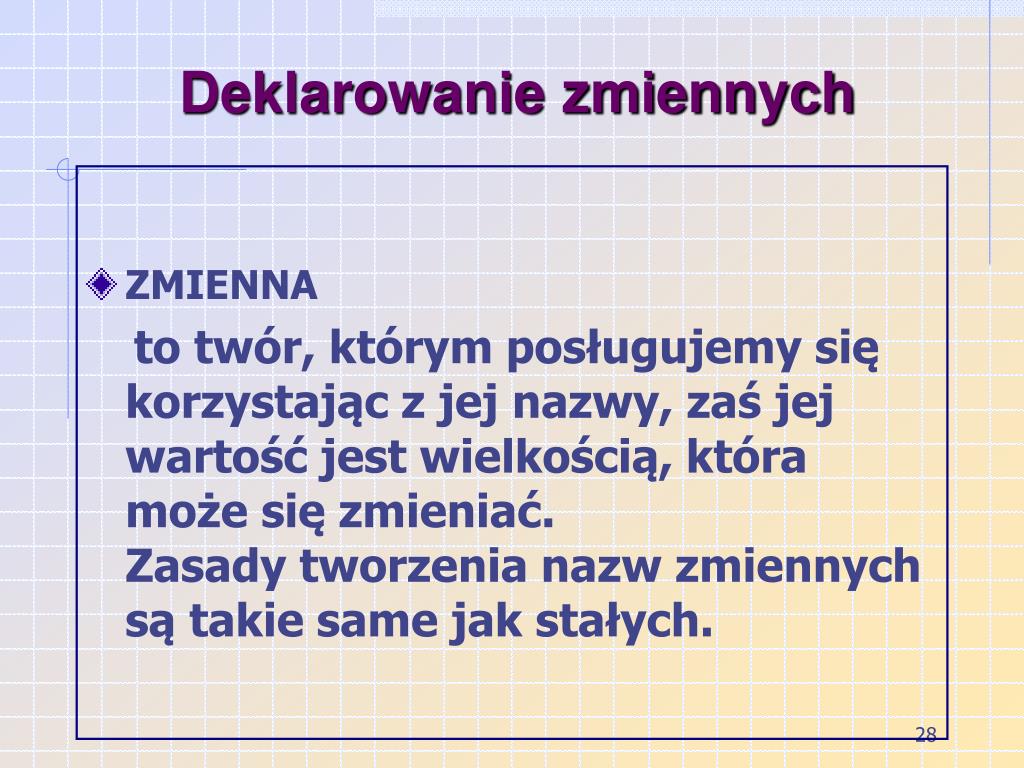 Deklarowanie zmiennych

ZMIENNA

to twór, którym posługujemy się korzystając z jej nazwy, zaś jej wartość jest wielkością, która może się zmieniać.
Zasady tworzenia nazw zmiennych są takie same jak stałych.

28